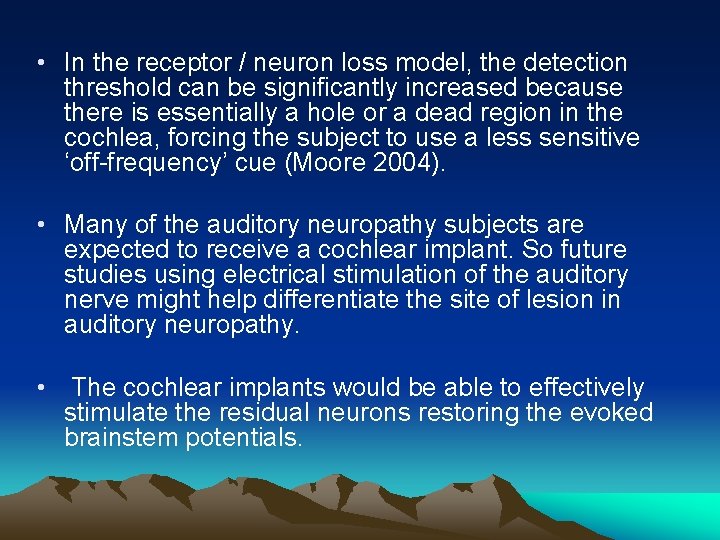 • In the receptor / neuron loss model, the detection threshold can be significantly increased because there is essentially a hole or a dead region in the cochlea, forcing the subject to use a less sensitive ‘off-frequency’ cue (Moore 2004).

• Many of the auditory neuropathy subjects are expected to receive a cochlear implant. So future studies using electrical stimulation of the auditory nerve might help differentiate the site of lesion in auditory neuropathy.

• The cochlear implants would be able to effectively stimulate the residual neurons restoring the evoked brainstem potentials.